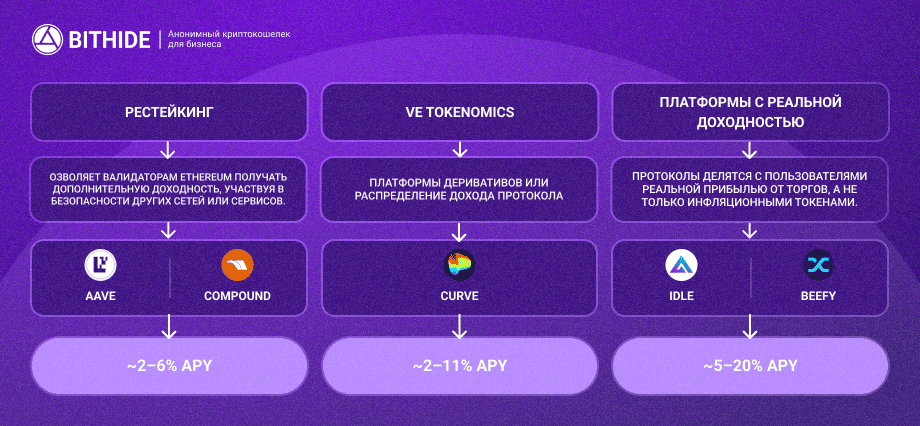 BITHIDE | Анонимный криптокошелек для бизнеса

РЕСТЕЙКИНГ

ОЗВОЛЯЕТ ВАЛИДАТОРАМ ETHEREUM ПОЛУЧАТЬ ДОПОЛНИТЕЛЬНУЮ ДОХОДНОСТЬ, УЧАСТВУЯ В БЕЗОПАСНОСТИ ДРУГИХ СЕТЕЙ ИЛИ СЕРВИСОВ.

AAVE

COMPOUND

~2–6% APY

VE TOKENOMICS

ПЛАТФОРМЫ ДЕРИВАТИВОВ ИЛИ РАСПРЕДЕЛЕНИЕ ДОХОДА ПРОТОКОЛА

CURVE

~2–11% APY

ПЛАТФОРМЫ С РЕАЛЬНОЙ ДОХОДНОСТЬЮ

ПРОТОКОЛЫ ДЕЛЯТСЯ С ПОЛЬЗОВАТЕЛЯМИ РЕАЛЬНОЙ ПРИБЫЛЬЮ ОТ ТОРГОВ, А НЕ ТОЛЬКО ИНФЛЯЦИОННЫМИ ТОКЕНАМИ.

IDLE

BEEFY

~5–20% APY